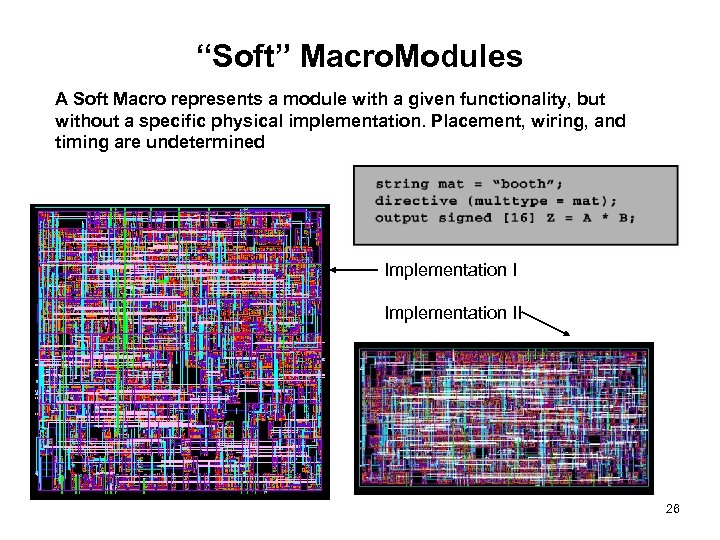 “Soft” MacroModules

A Soft Macro represents a module with a given functionality, but without a specific physical implementation. Placement, wiring, and timing are undetermined

string mat = “booth”;
directive (multtype = mat);
output signed [16] Z = A * B;

Implementation I

Implementation II

26